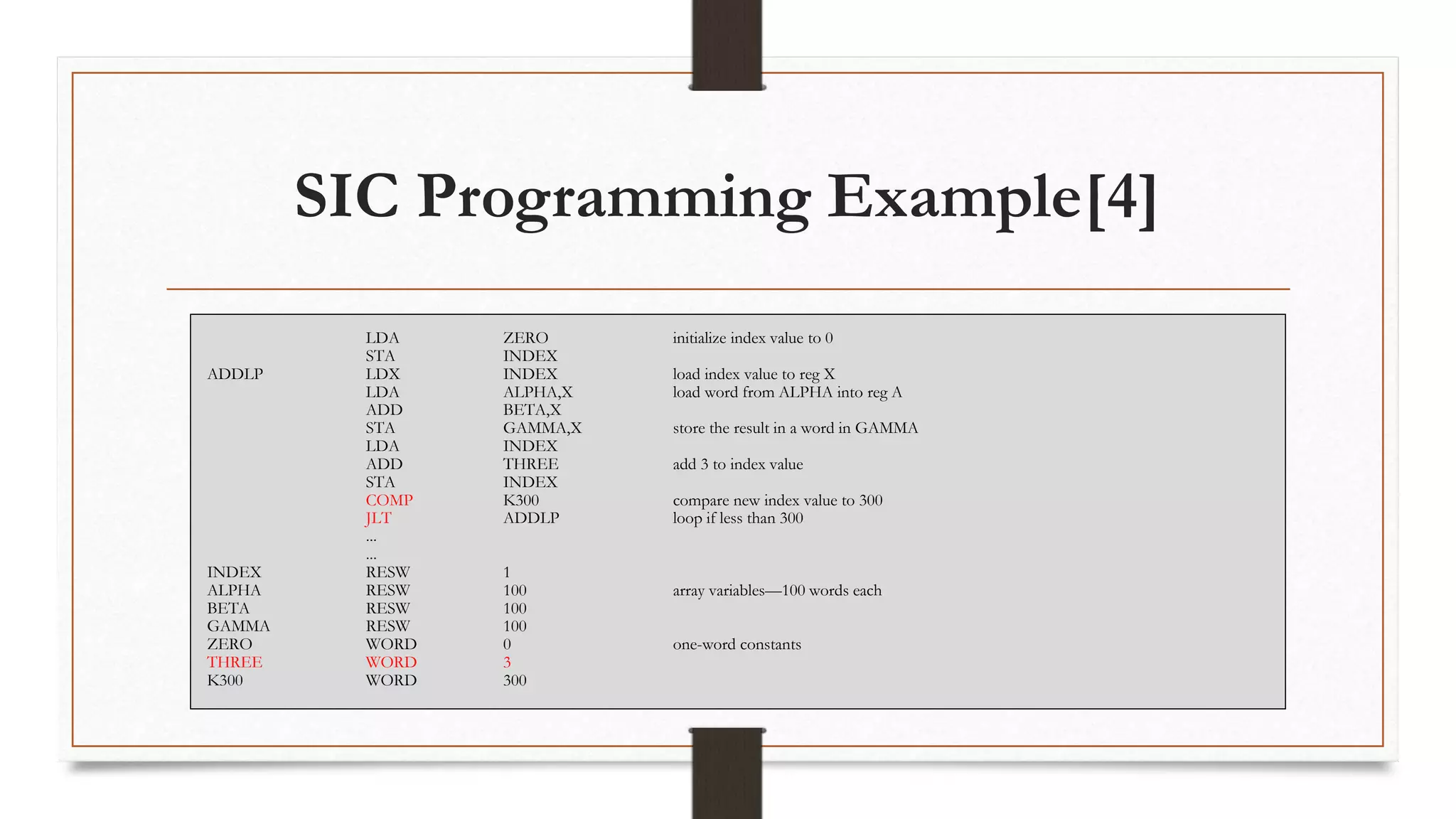 SIC Programming Example[4]

| | | | |
|---|---|---|---|
| | LDA | ZERO | initialize index value to 0 |
| | STA | INDEX | |
| ADDLP | LDX | INDEX | load index value to reg X |
| | LDA | ALPHA,X | load word from ALPHA into reg A |
| | ADD | BETA,X | |
| | STA | GAMMA,X | store the result in a word in GAMMA |
| | LDA | INDEX | |
| | ADD | THREE | add 3 to index value |
| | STA | INDEX | |
| | COMP | K300 | compare new index value to 300 |
| | JLT | ADDLP | loop if less than 300 |
| | ... | | |
| | ... | | |
| INDEX | RESW | 1 | |
| ALPHA | RESW | 100 | array variables—100 words each |
| BETA | RESW | 100 | |
| GAMMA | RESW | 100 | |
| ZERO | WORD | 0 | one-word constants |
| THREE | WORD | 3 | |
| K300 | WORD | 300 | |